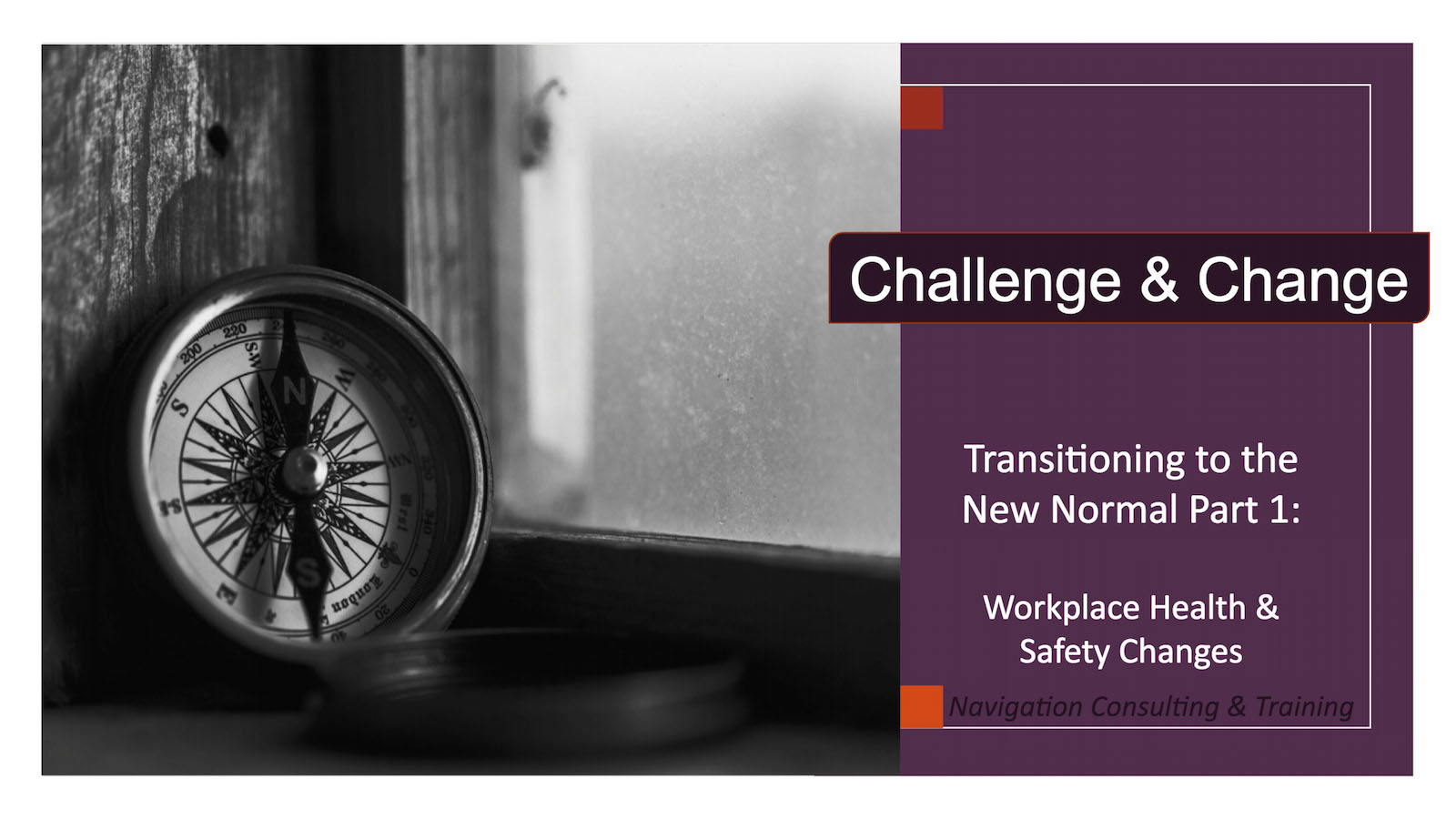 Challenge & Change

Transitioning to the New Normal Part 1:

Workplace Health & Safety Changes

Navigation Consulting & Training